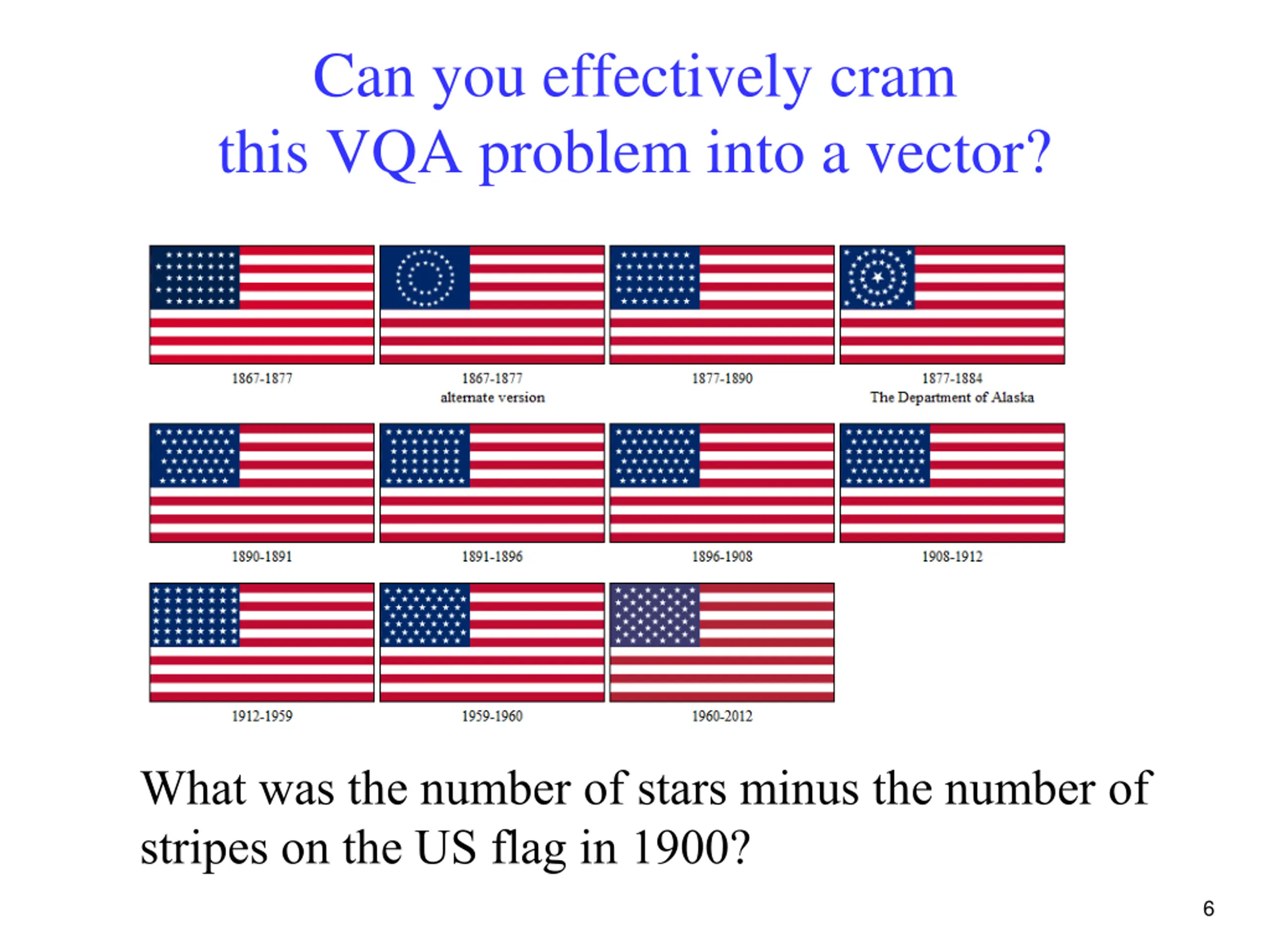 Can you effectively cram this VQA problem into a vector?

1867-1877

1867-1877
alternate version

1877-1890

1877-1884
The Department of Alaska

1890-1891

1891-1896

1896-1908

1908-1912

1912-1959

1959-1960

1960-2012

What was the number of stars minus the number of stripes on the US flag in 1900?

6